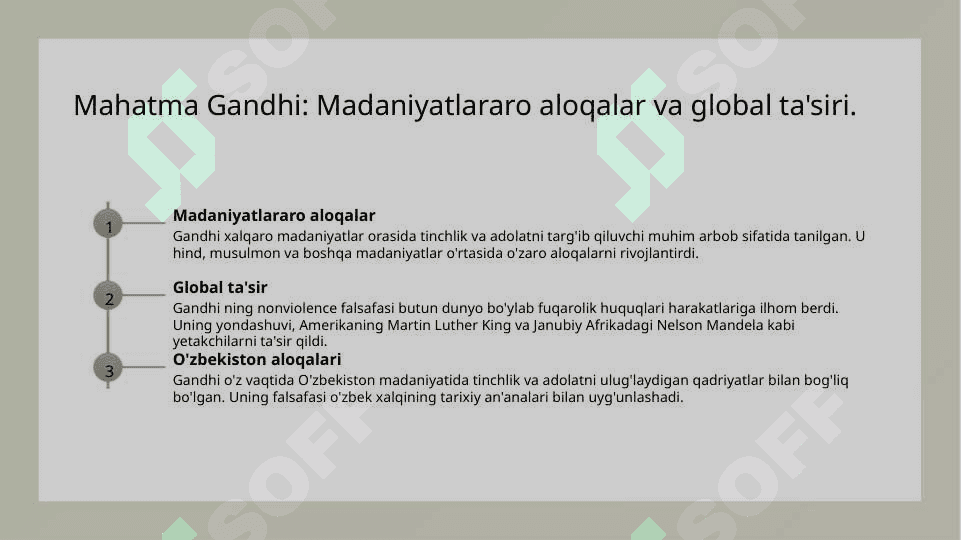 Mahatma Gandhi: Madaniyatlararo aloqalar va global ta'siri.

1

Madaniyatlararo aloqalar

Gandhi xalqaro madaniyatlar orasida tinchlik va adolatni targ'ib qiluvchi muhim arbob sifatida tanilgan. U hind, musulmon va boshqa madaniyatlar o'rtasida o'zaro aloqalarni rivojlantirdi.

2

Global ta'sir

Gandhi ning nonviolence falsafasi butun dunyo bo'ylab fuqarolik huquqlari harakatlariga ilhom berdi. Uning yondashuvi, Amerikaning Martin Luther King va Janubiy Afrikadagi Nelson Mandela kabi yetakchilarni ta'sir qildi.

3

O'zbekiston aloqalari

Gandhi o'z vaqtida O'zbekiston madaniyatida tinchlik va adolatni ulug'laydigan qadriyatlar bilan bog'liq bo'lgan. Uning falsafasi o'zbek xalqining tarixiy an'analari bilan uyg'unlashadi.

SOFF SOFF SOFF SOFF